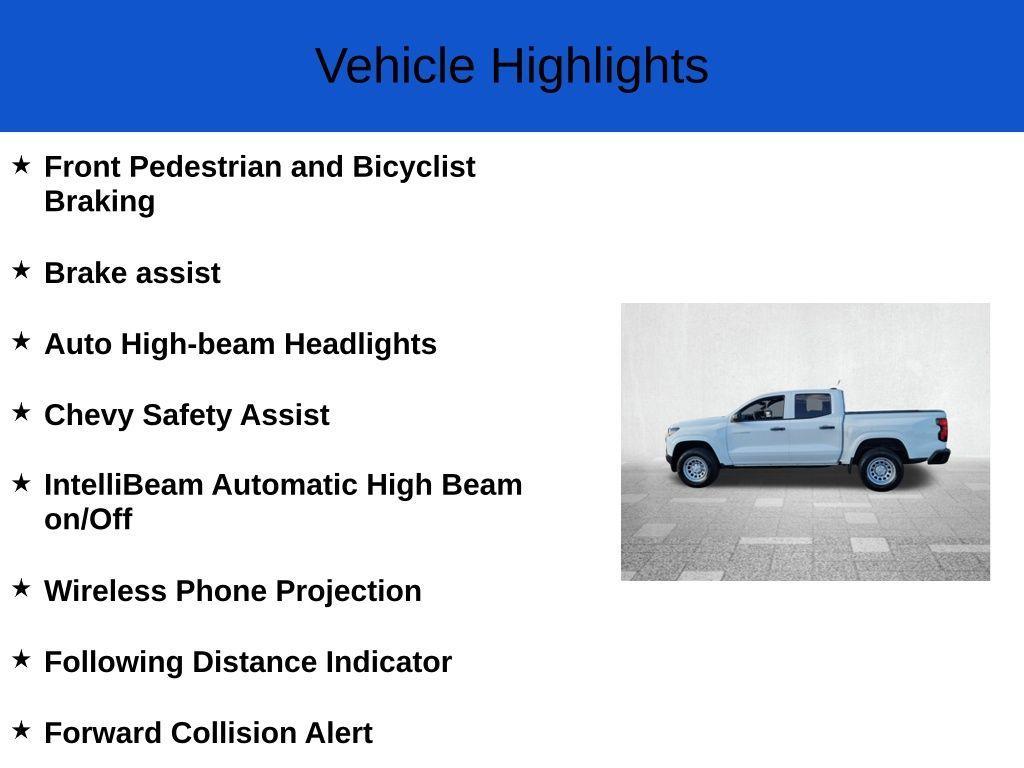 Vehicle Highlights

★ Front Pedestrian and Bicyclist Braking

★ Brake assist

★ Auto High-beam Headlights

★ Chevy Safety Assist

★ IntelliBeam Automatic High Beam on/Off

★ Wireless Phone Projection

★ Following Distance Indicator

★ Forward Collision Alert